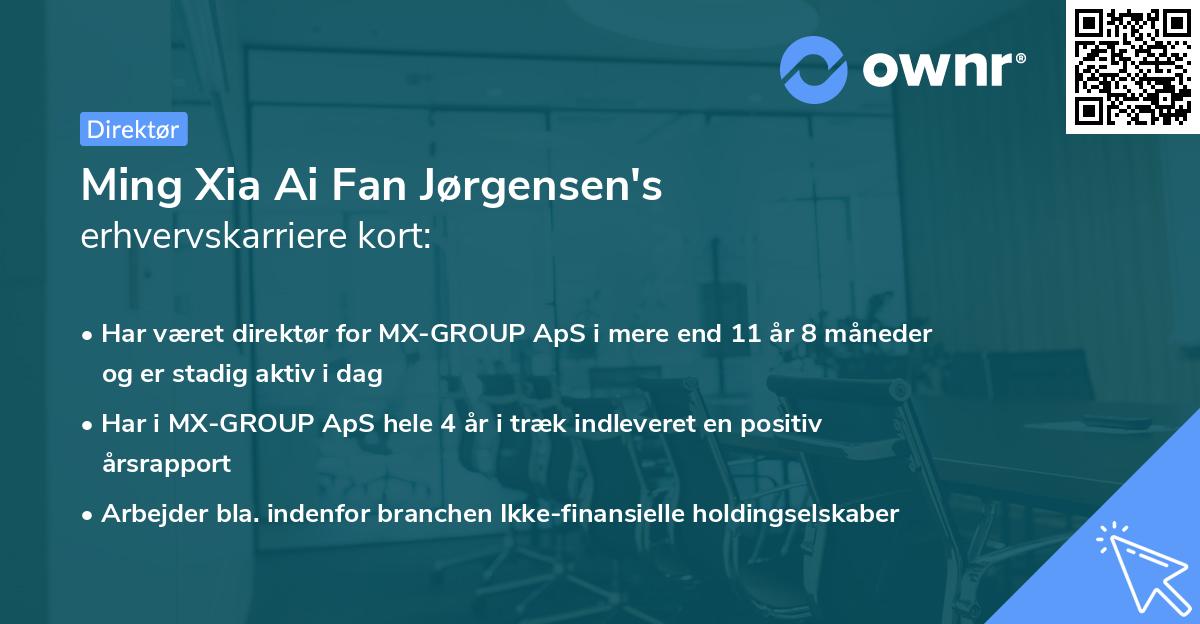 ownr®

Direktør

Ming Xia Ai Fan Jørgensen's erhvervskarriere kort:

• Har været direktør for MX-GROUP ApS i mere end 11 år 8 måneder og er stadig aktiv i dag

• Har i MX-GROUP ApS hele 4 år i træk indleveret en positiv årsrapport

• Arbejder bla. indenfor branchen Ikke-finansielle holdingselskaber